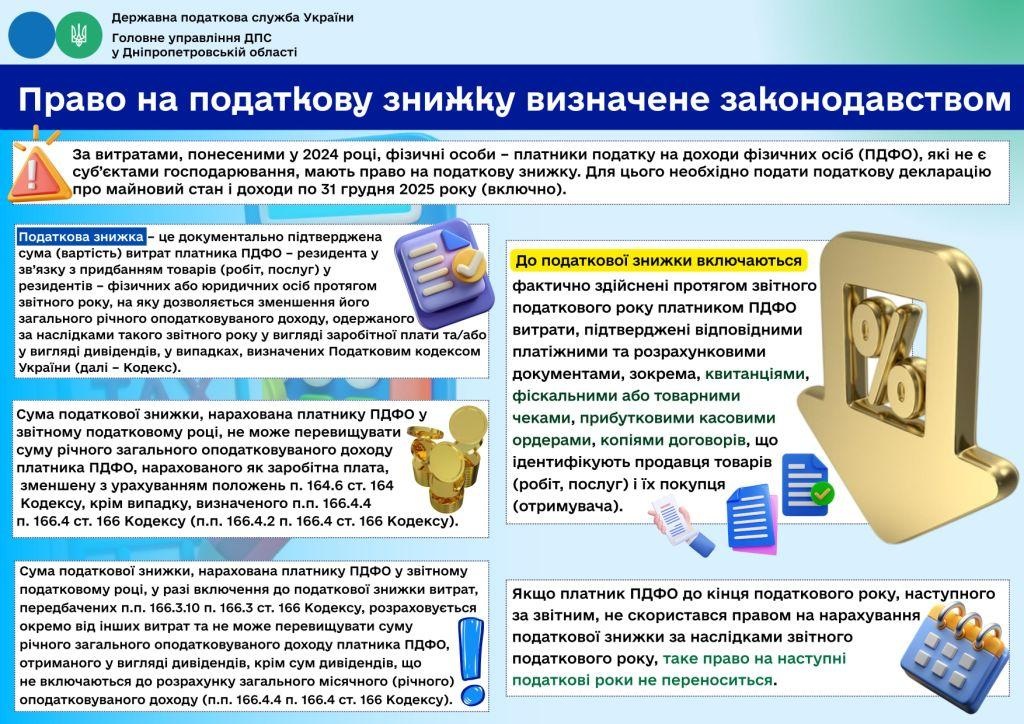 Державна податкова служба України
Головне управління ДПС
у Дніпропетровській області

Право на податкову знижку визначене законодавством

За витратами, понесеними у 2024 році, фізичні особи – платники податку на доходи фізичних осіб (ПДФО), які не є суб'єктами господарювання, мають право на податкову знижку. Для цього необхідно подати податкову декларацію про майновий стан і доходи по 31 грудня 2025 року (включно).

Податкова знижка – це документально підтверджена сума (вартість) витрат платника ПДФО – резидента у зв'язку з придбанням товарів (робіт, послуг) у резидентів – фізичних або юридичних осіб протягом звітного року, на яку дозволяється зменшення його загального річного оподатковуваного доходу, одержаного за наслідками такого звітного року у вигляді заробітної плати та/або у вигляді дивідендів, у випадках, визначених Податковим кодексом України (далі – Кодекс).

Сума податкової знижки, нарахована платнику ПДФО у звітному податковому році, не може перевищувати суму річного загального оподатковуваного доходу платника ПДФО, нарахованого як заробітна плата, зменшену з урахуванням положень п. 164.6 ст. 164 Кодексу, крім випадку, визначеного п.п. 166.4.4 п. 166.4 ст. 166 Кодексу (п.п. 166.4.2 п. 166.4 ст. 166 Кодексу).

Сума податкової знижки, нарахована платнику ПДФО у звітному податковому році, у разі включення до податкової знижки витрат, передбачених п.п. 166.3.10 п. 166.3 ст. 166 Кодексу, розраховується окремо від інших витрат та не може перевищувати суму річного загального оподатковуваного доходу платника ПДФО, отриманого у вигляді дивідендів, крім сум дивідендів, що не включаються до розрахунку загального місячного (річного) оподатковуваного доходу (п.п. 166.4.4 п. 166.4 ст. 166 Кодексу).

До податкової знижки включаються фактично здійснені протягом звітного податкового року платником ПДФО витрати, підтверджені відповідними платіжними та розрахунковими документами, зокрема, квитанціями, фіскальними або товарними чеками, прибутковими касовими ордерами, копіями договорів, що ідентифікують продавця товарів (робіт, послуг) і їх покупця (отримувача).

Якщо платник ПДФО до кінця податкового року, наступного за звітним, не скористався правом на нарахування податкової знижки за наслідками звітного податкового року, таке право на наступні податкові роки не переноситься.